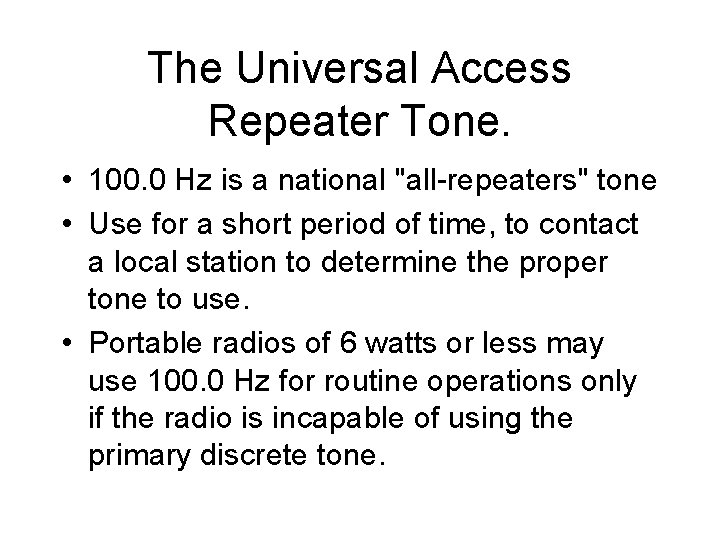 The Universal Access Repeater Tone.

• 100.0 Hz is a national "all-repeaters" tone

• Use for a short period of time, to contact a local station to determine the proper tone to use.

• Portable radios of 6 watts or less may use 100.0 Hz for routine operations only if the radio is incapable of using the primary discrete tone.